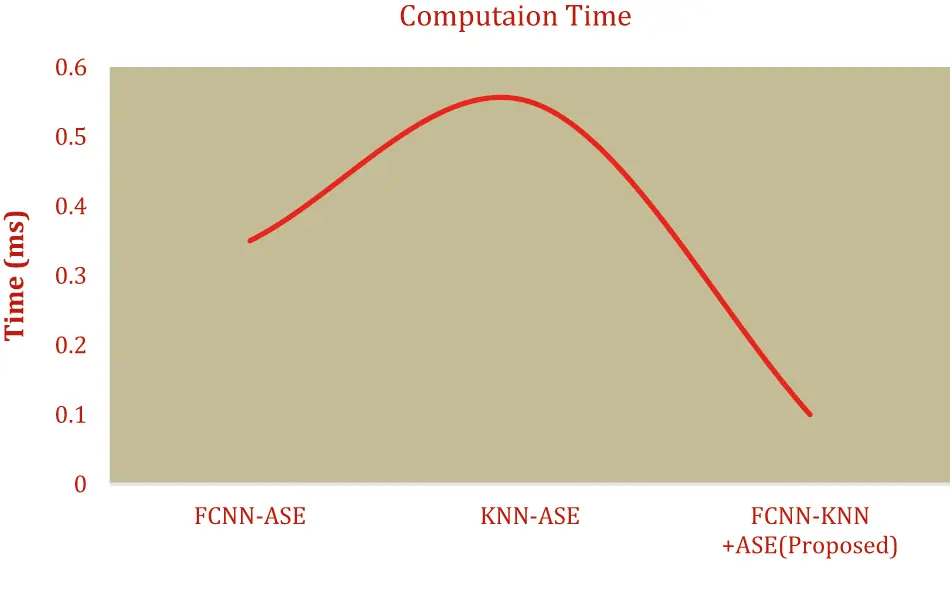 Computaion Time

Time (ms)

0.6
0.5
0.4
0.3
0.2
0.1
0

FCNN-ASE
KNN-ASE
FCNN-KNN +ASE(Proposed)